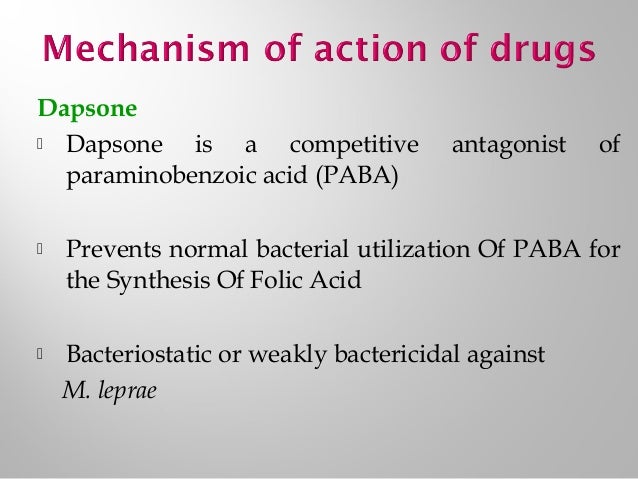 Mechanism of action of drugs

Dapsone

Dapsone is a competitive antagonist of paraminobenzoic acid (PABA)

Prevents normal bacterial utilization Of PABA for the Synthesis Of Folic Acid

Bacteriostatic or weakly bactericidal against M. leprae